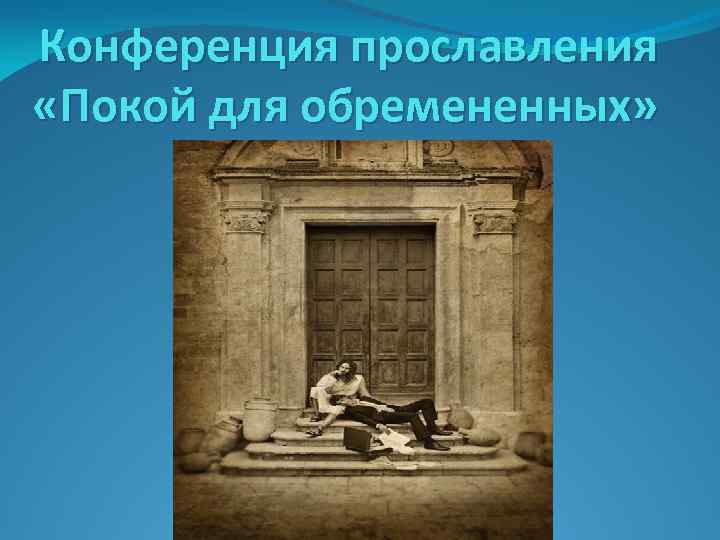 Конференция прославления «Покой для обремененных»